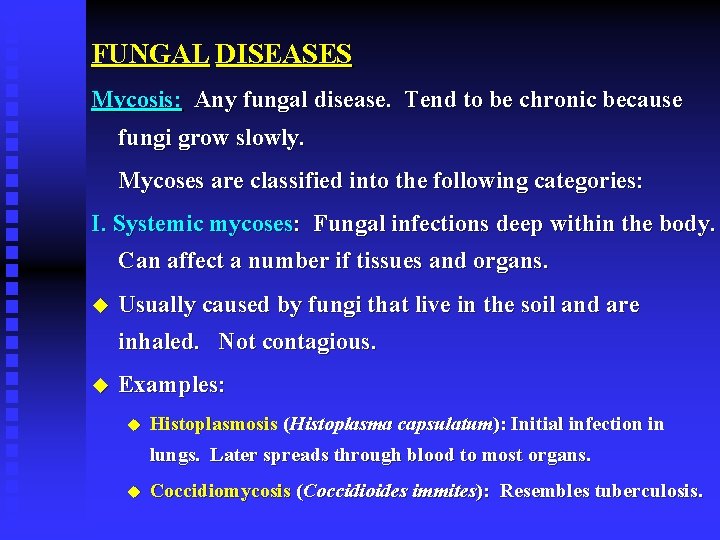 FUNGAL DISEASES

Mycosis: Any fungal disease. Tend to be chronic because fungi grow slowly.

Mycoses are classified into the following categories:

I. Systemic mycoses: Fungal infections deep within the body. Can affect a number if tissues and organs.

◆ Usually caused by fungi that live in the soil and are inhaled. Not contagious.

◆ Examples:

◆ Histoplasmosis (Histoplasma capsulatum): Initial infection in lungs. Later spreads through blood to most organs.

◆ Coccidiomycosis (Coccidioides immites): Resembles tuberculosis.